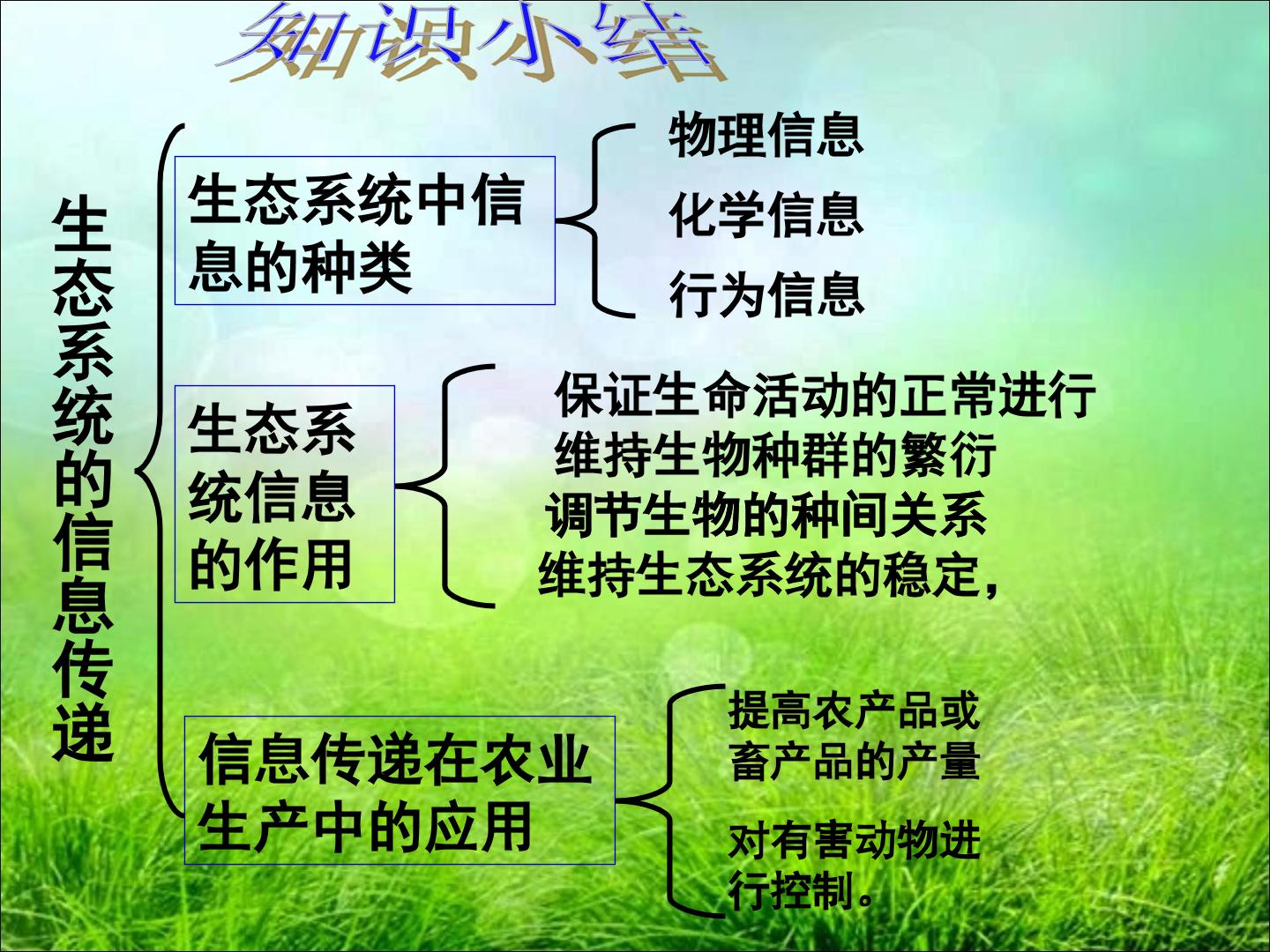 知识小结

生态系统的信息传递

生态系统中信息的种类

物理信息
化学信息
行为信息

生态系统信息的作用

保证生命活动的正常进行
维持生物种群的繁衍
调节生物的种间关系
维持生态系统的稳定，

信息传递在农业生产中的应用

提高农产品或畜产品的产量

对有害动物进行控制。